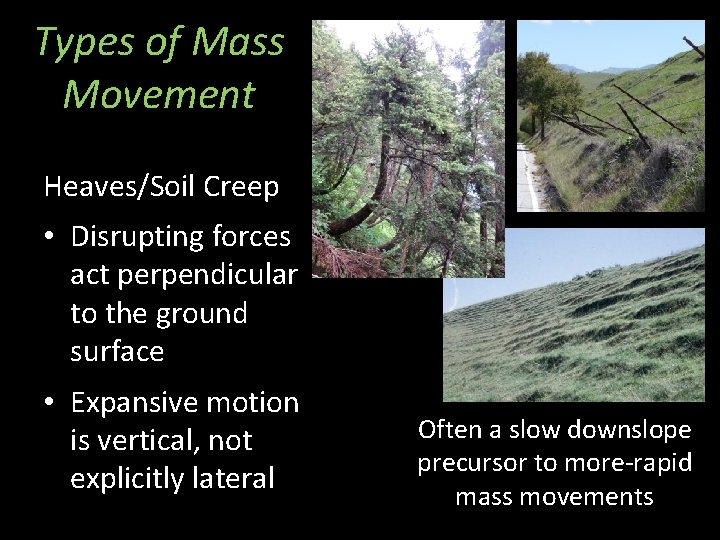 Types of Mass Movement

Heaves/Soil Creep

• Disrupting forces act perpendicular to the ground surface

• Expansive motion is vertical, not explicitly lateral

Often a slow downslope precursor to more-rapid mass movements